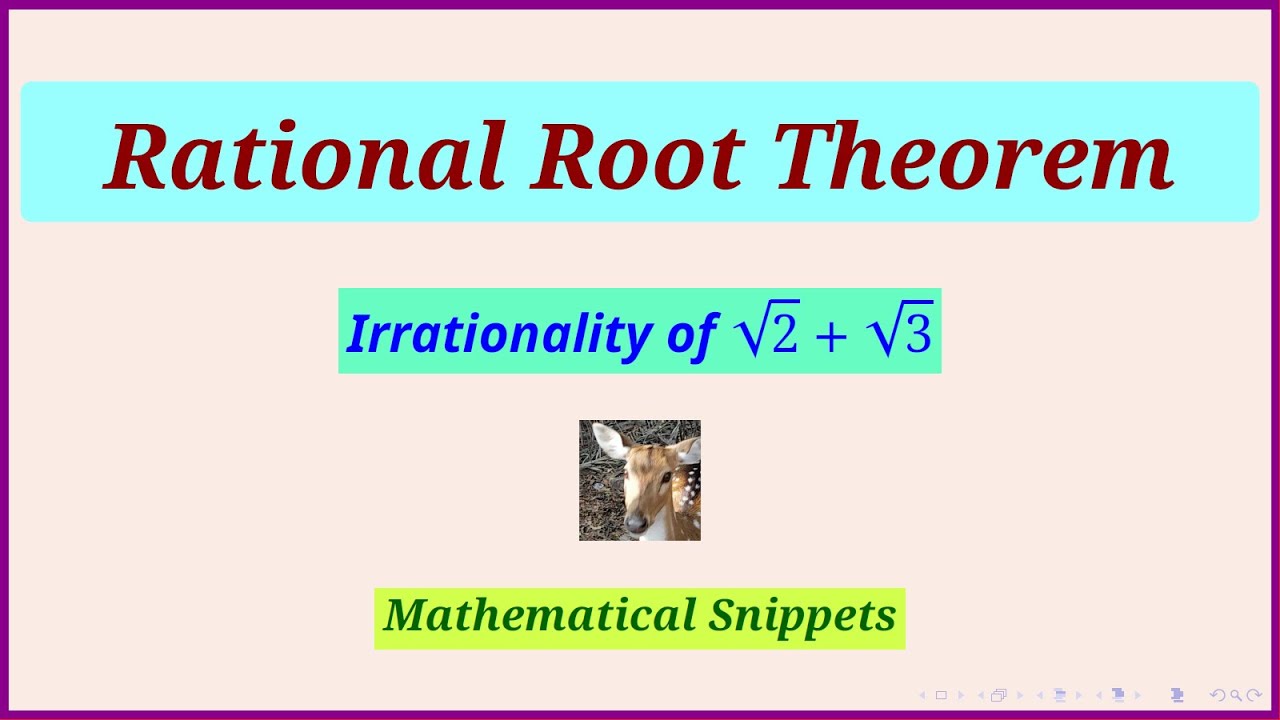 Rational Root Theorem

Irrationality of $\sqrt{2} + \sqrt{3}$

Mathematical Snippets